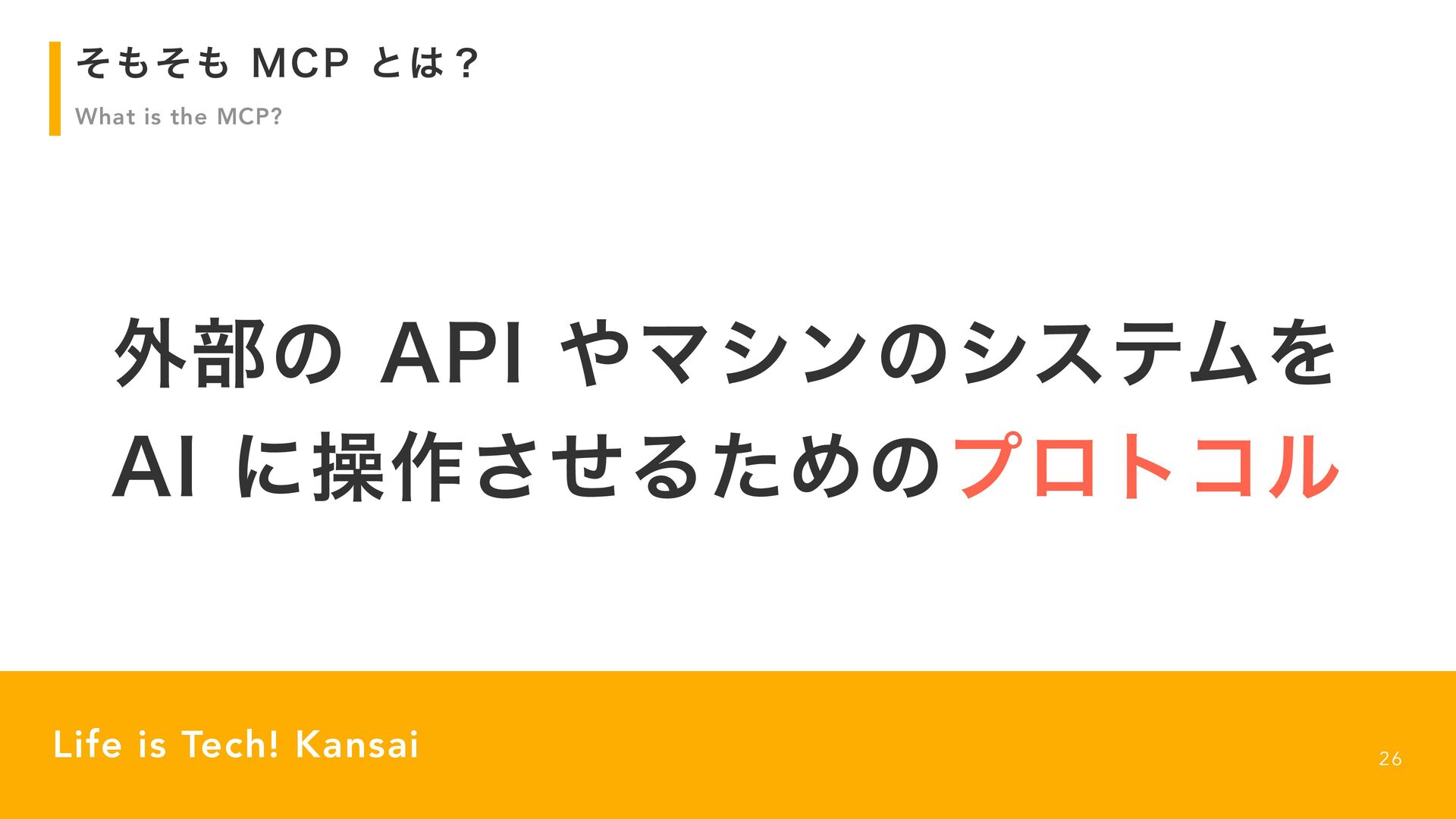 そもそも MCP とは？

What is the MCP?

外部の API やマシンのシステムを
AI に操作させるためのプロトコル

Life is Tech! Kansai

26